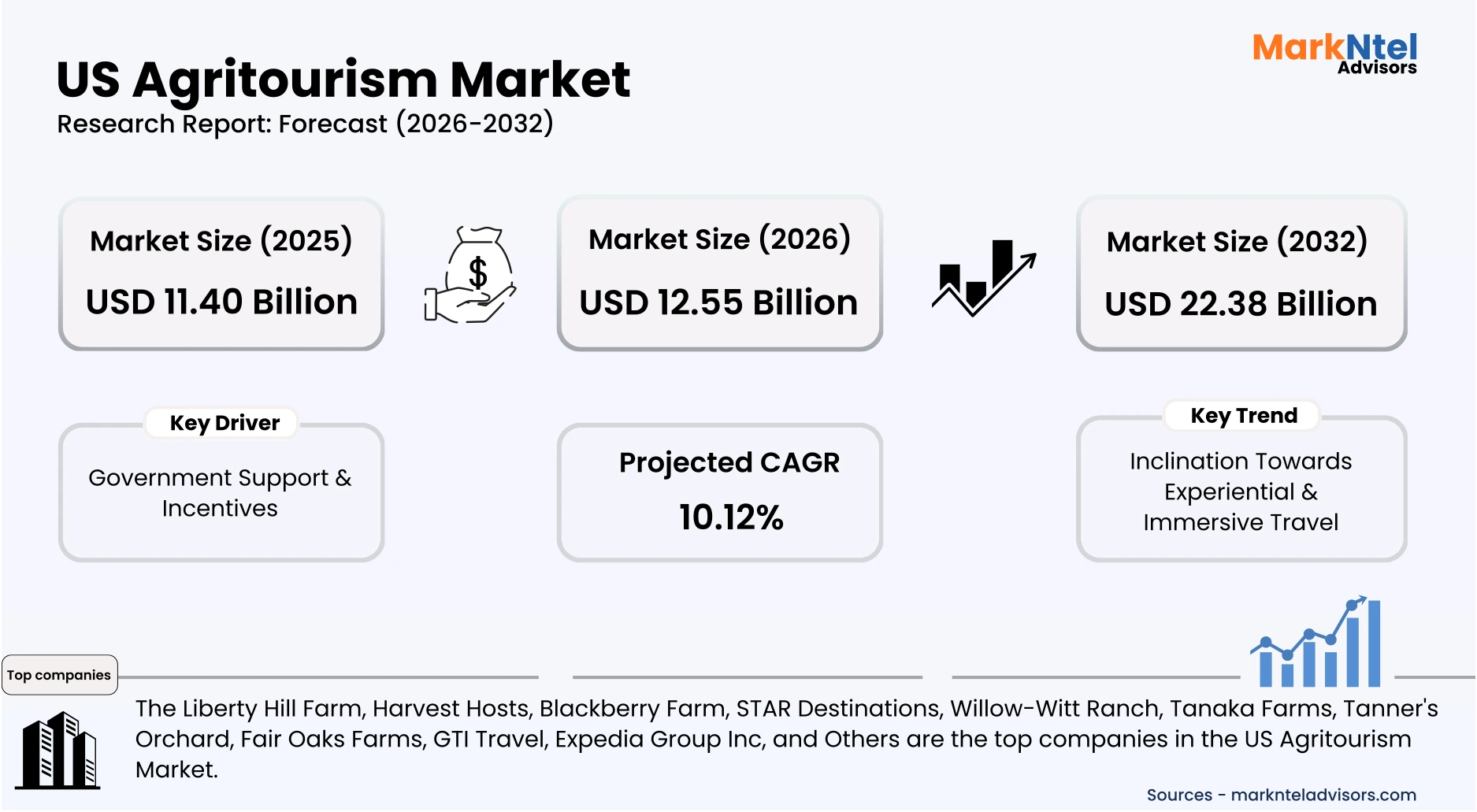 US Agritourism Market
Research Report: Forecast (2026-2032)

MarkNtel Advisors

Market Size (2025)
USD 11.40 Billion

$

Market Size (2026)
USD 12.55 Billion

Market Size (2032)
USD 22.38 Billion

Key Driver
Government Support & Incentives

Projected CAGR
10.12%

Key Trend
Inclination Towards Experiential & Immersive Travel

Top companies

The Liberty Hill Farm, Harvest Hosts, Blackberry Farm, STAR Destinations, Willow-Witt Ranch, Tanaka Farms, Tanner's Orchard, Fair Oaks Farms, GTI Travel, Expedia Group Inc, and Others are the top companies in the US Agritourism Market.

Sources - marknteladvisors.com